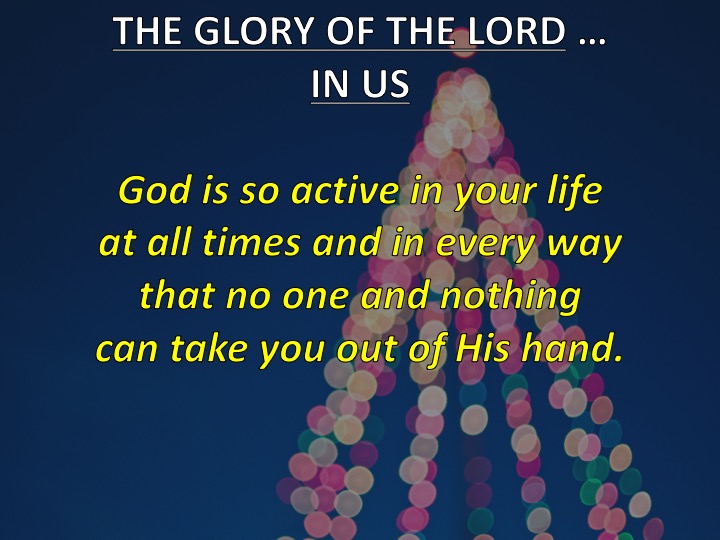 THE GLORY OF THE LORD … IN US

God is so active in your life at all times and in every way that no one and nothing can take you out of His hand.